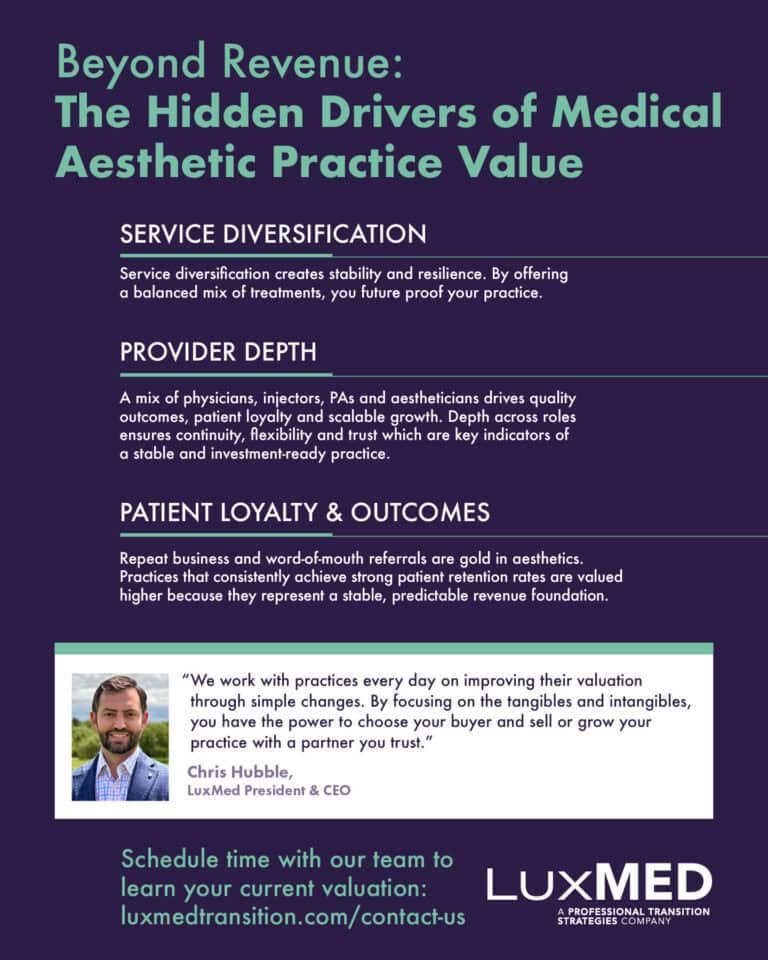 Beyond Revenue:
The Hidden Drivers of Medical Aesthetic Practice Value

SERVICE DIVERSIFICATION

Service diversification creates stability and resilience. By offering a balanced mix of treatments, you future proof your practice.

PROVIDER DEPTH

A mix of physicians, injectors, PAs and aestheticians drives quality outcomes, patient loyalty and scalable growth. Depth across roles ensures continuity, flexibility and trust which are key indicators of a stable and investment-ready practice.

PATIENT LOYALTY & OUTCOMES

Repeat business and word-of-mouth referrals are gold in aesthetics. Practices that consistently achieve strong patient retention rates are valued higher because they represent a stable, predictable revenue foundation.

"We work with practices every day on improving their valuation through simple changes. By focusing on the tangibles and intangibles, you have the power to choose your buyer and sell or grow your practice with a partner you trust."

Chris Hubble,
LuxMed President & CEO

Schedule time with our team to learn your current valuation: luxmedtransition.com/contact-us

LUXMED
A PROFESSIONAL TRANSITION STRATEGIES COMPANY